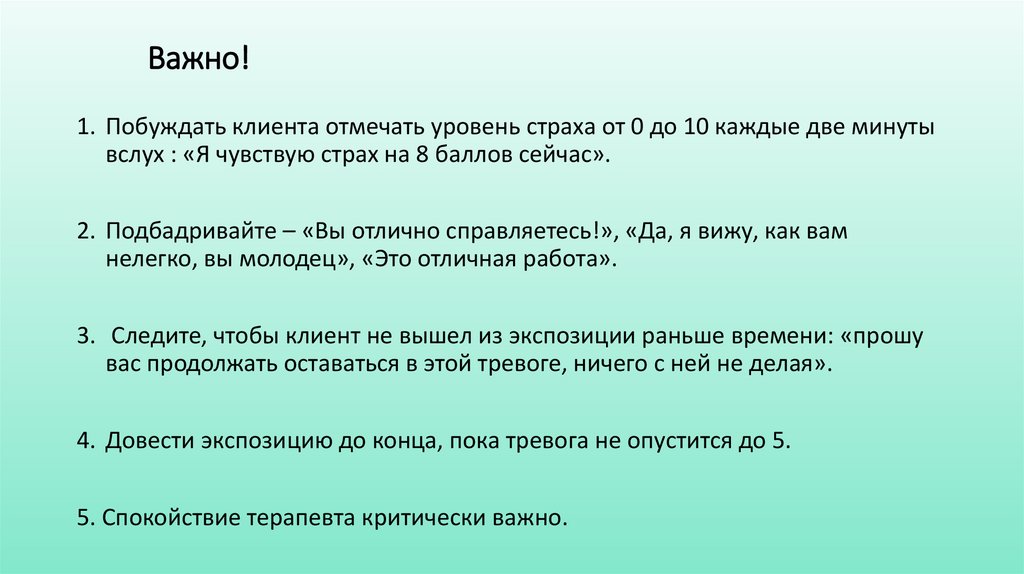 Важно!

1. Побуждать клиента отмечать уровень страха от 0 до 10 каждые две минуты вслух : «Я чувствую страх на 8 баллов сейчас».

2. Подбадривайте – «Вы отлично справляетесь!», «Да, я вижу, как вам нелегко, вы молодец», «Это отличная работа».

3.  Следите, чтобы клиент не вышел из экспозиции раньше времени: «прошу вас продолжать оставаться в этой тревоге, ничего с ней не делая».

4. Довести экспозицию до конца, пока тревога не опустится до 5.

5. Спокойствие терапевта критически важно.